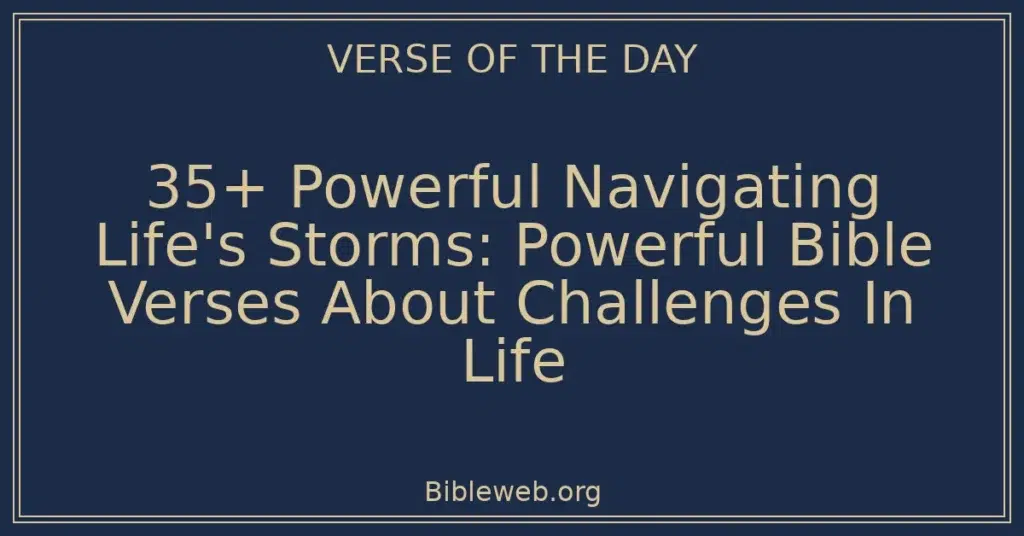 VERSE OF THE DAY

35+ Powerful Navigating Life's Storms: Powerful Bible Verses About Challenges In Life

Bibleweb.org